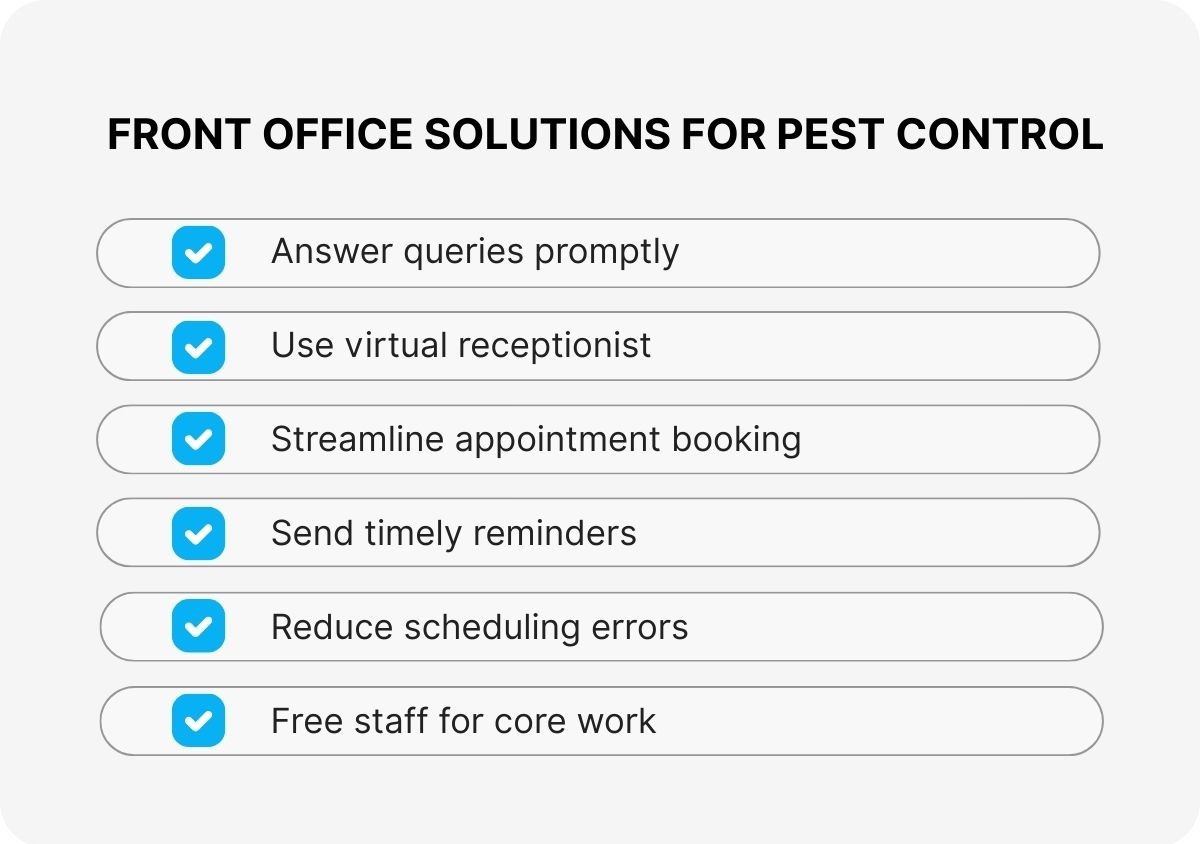 FRONT OFFICE SOLUTIONS FOR PEST CONTROL

Answer queries promptly

Use virtual receptionist

Streamline appointment booking

Send timely reminders

Reduce scheduling errors

Free staff for core work